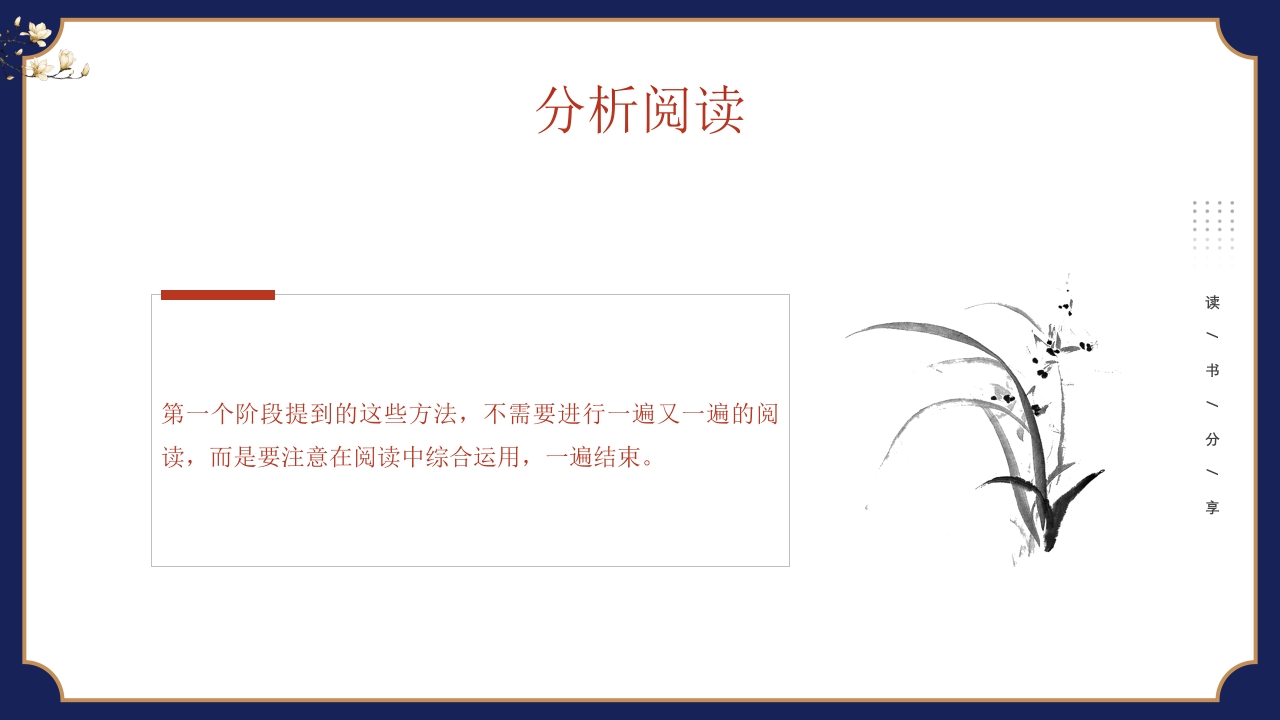 分析阅读

第一个阶段提到的这些方法，不需要进行一遍又一遍的阅读，而是要注意在阅读中综合运用，一遍结束。

读
/
书
/
分
/
享